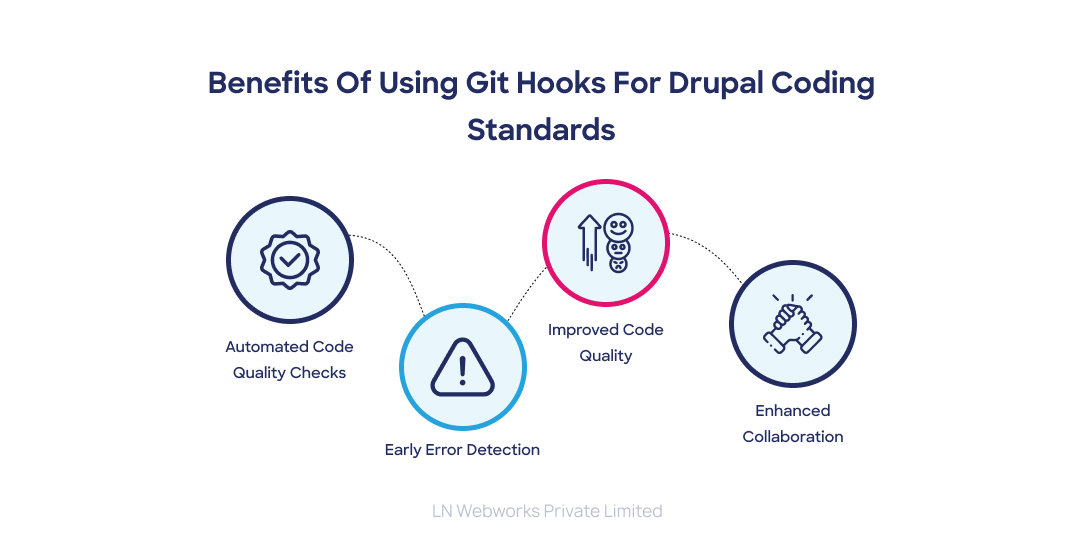 Benefits Of Using Git Hooks For Drupal Coding Standards

Automated Code Quality Checks

Early Error Detection

Improved Code Quality

Enhanced Collaboration

LN Webworks Private Limited